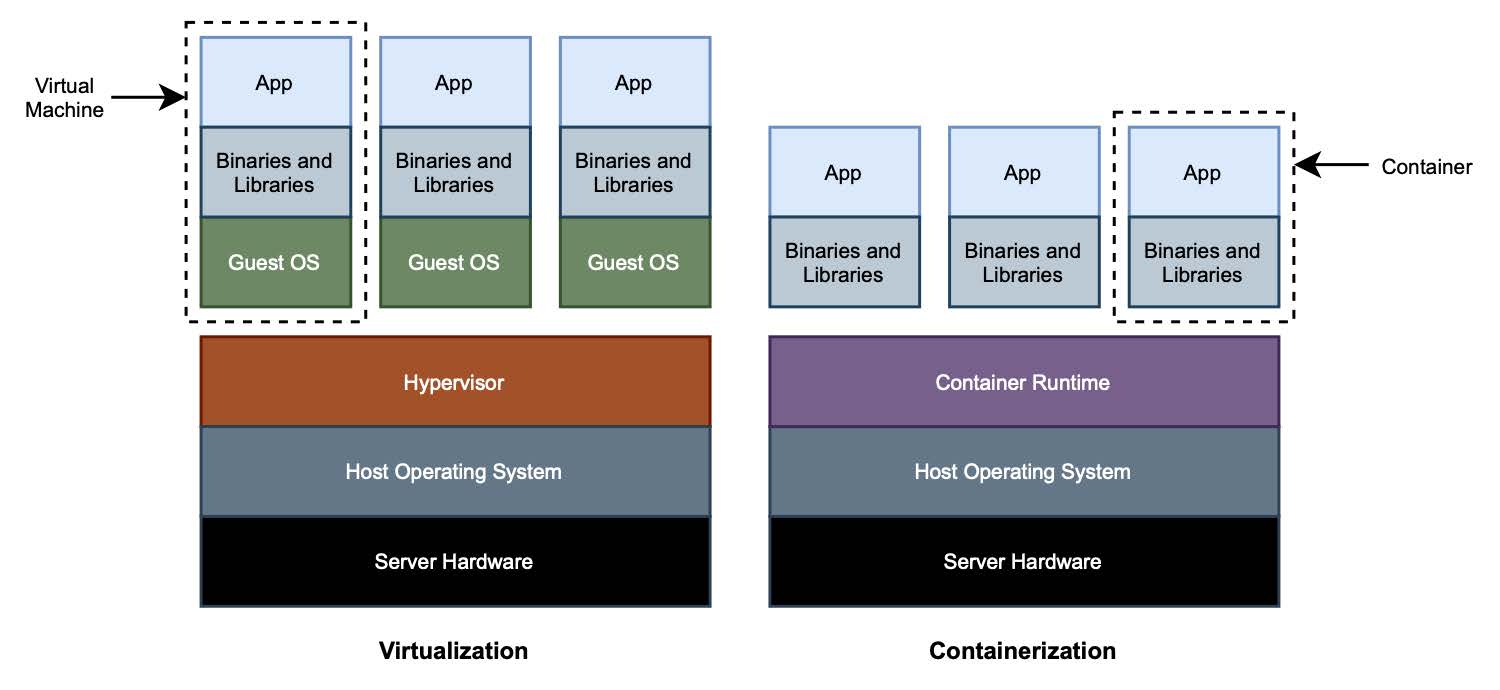 Virtual Machine

App

Binaries and Libraries

Guest OS

App

Binaries and Libraries

Guest OS

App

Binaries and Libraries

Guest OS

Hypervisor

Host Operating System

Server Hardware

Virtualization

App

Binaries and Libraries

App

Binaries and Libraries

App

Binaries and Libraries

Container

Container Runtime

Host Operating System

Server Hardware

Containerization